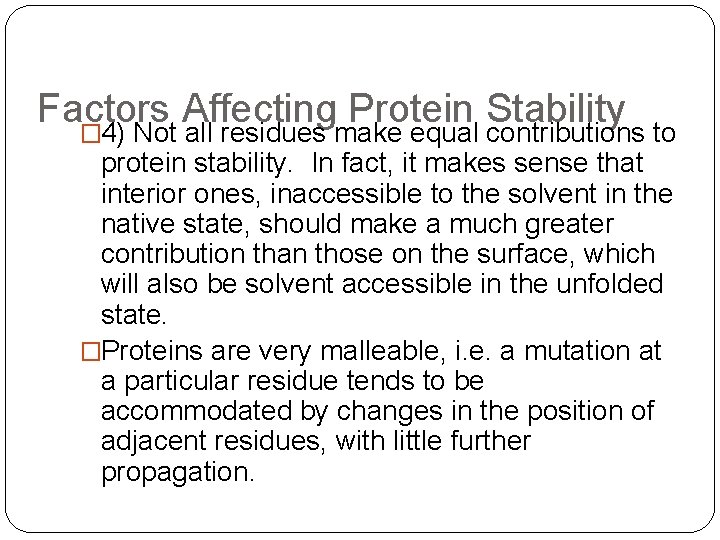 Factors Affecting Protein Stability

□4) Not all residues make equal contributions to protein stability. In fact, it makes sense that interior ones, inaccessible to the solvent in the native state, should make a much greater contribution than those on the surface, which will also be solvent accessible in the unfolded state.

□Proteins are very malleable, i.e. a mutation at a particular residue tends to be accommodated by changes in the position of adjacent residues, with little further propagation.